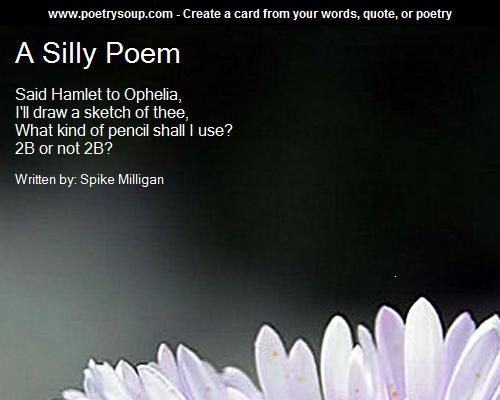 www.poetrysoup.com - Create a card from your words, quote, or poetry

A Silly Poem

Said Hamlet to Ophelia,
I'll draw a sketch of thee,
What kind of pencil shall I use?
2B or not 2B?

Written by: Spike Milligan